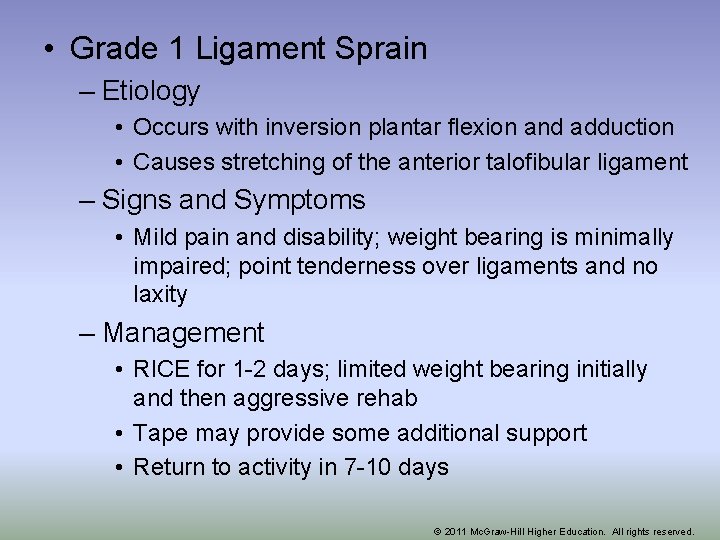 • Grade 1 Ligament Sprain

– Etiology

• Occurs with inversion plantar flexion and adduction

• Causes stretching of the anterior talofibular ligament

– Signs and Symptoms

• Mild pain and disability; weight bearing is minimally impaired; point tenderness over ligaments and no laxity

– Management

• RICE for 1-2 days; limited weight bearing initially and then aggressive rehab

• Tape may provide some additional support

• Return to activity in 7-10 days

© 2011 McGraw-Hill Higher Education. All rights reserved.